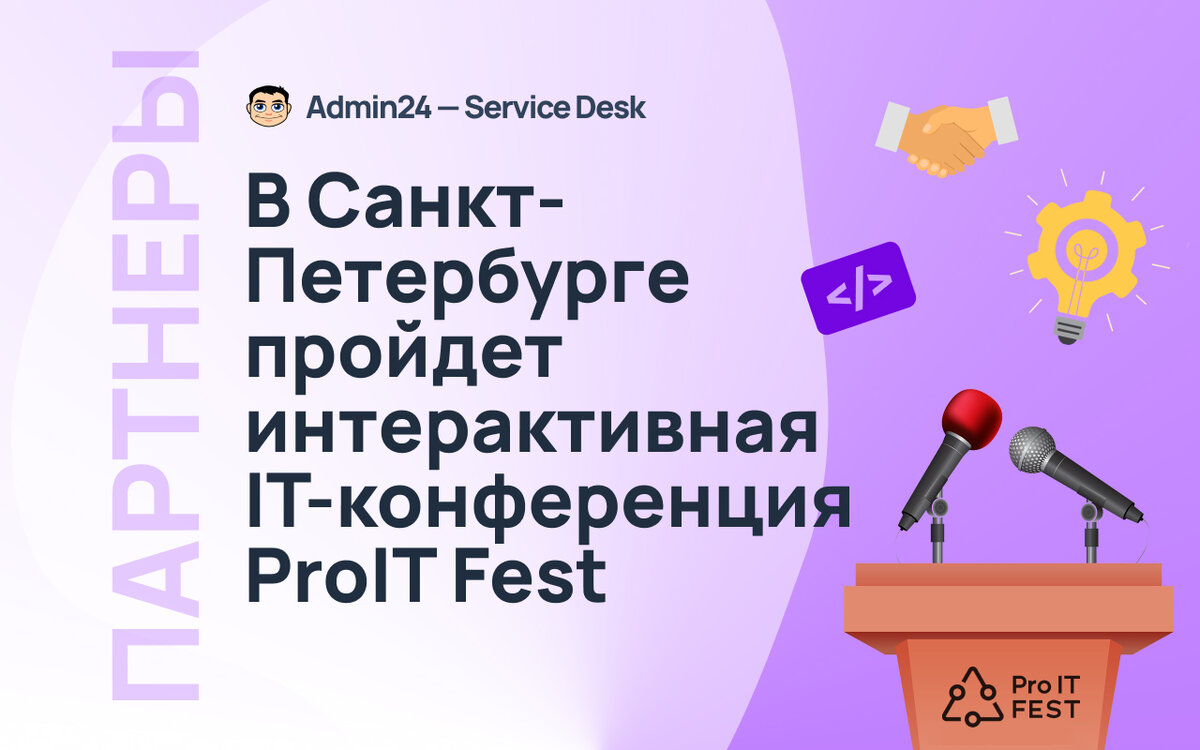 ПАРТНЕРЫ

Admin24 — Service Desk

В Санкт-Петербурге пройдет интерактивная IT-конференция ProIT Fest

</>

Pro IT FEST